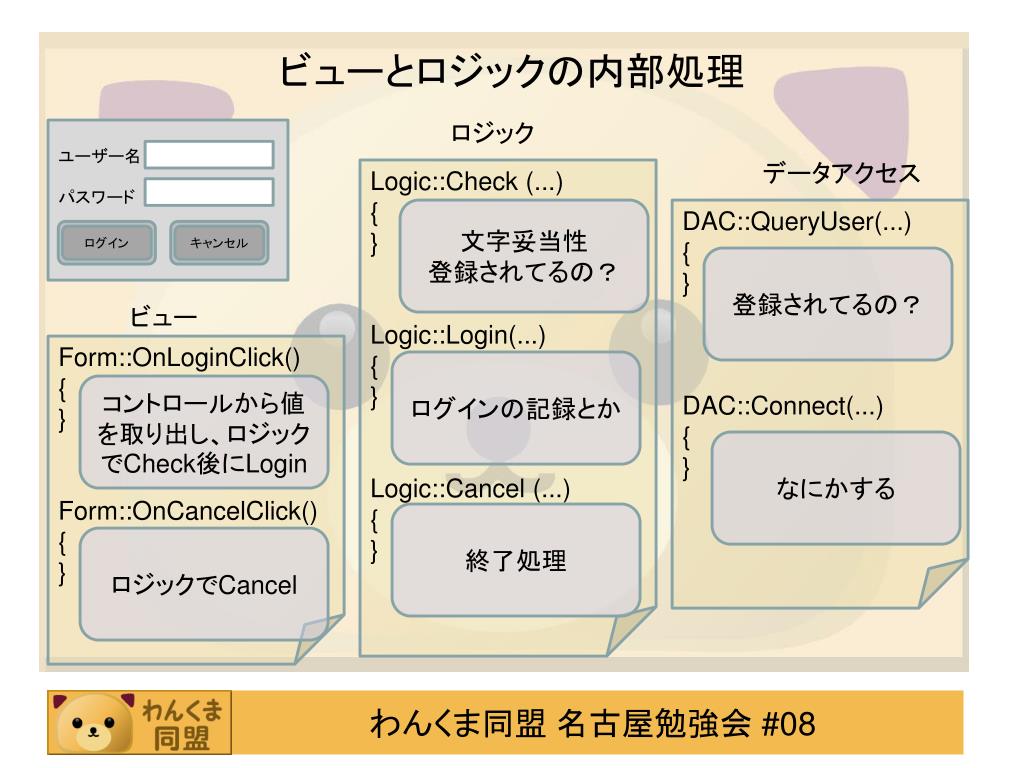 ビューとロジックの内部処理

ユーザー名
パスワード
ログイン
キャンセル

ビュー

Form::OnLoginClick()
{
}
コントロールから値を取り出し、ロジックでCheck後にLogin

Form::OnCancelClick()
{
}
ロジックでCancel

ロジック

Logic::Check (...)
{
}
文字妥当性
登録されてるの？

Logic::Login(...)
{
}
ログインの記録とか

Logic::Cancel (...)
{
}
終了処理

データアクセス

DAC::QueryUser(...)
{
}
登録されてるの？

DAC::Connect(...)
{
}
なにかする

わんくま同盟

わんくま同盟 名古屋勉強会 #08